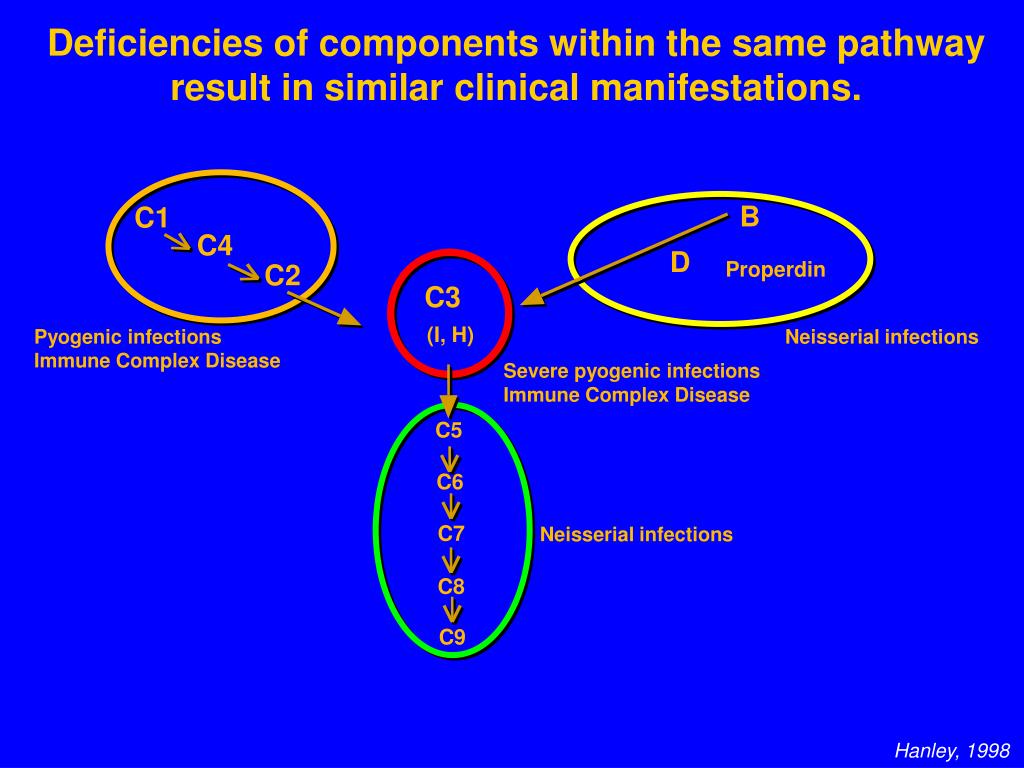 Deficiencies of components within the same pathway result in similar clinical manifestations.

C1
C4
C2

Pyogenic infections
Immune Complex Disease

B
D
Properdin

Neisserial infections

C3
(I, H)

Severe pyogenic infections
Immune Complex Disease

C5
C6
C7
C8
C9

Neisserial infections

Hanley, 1998